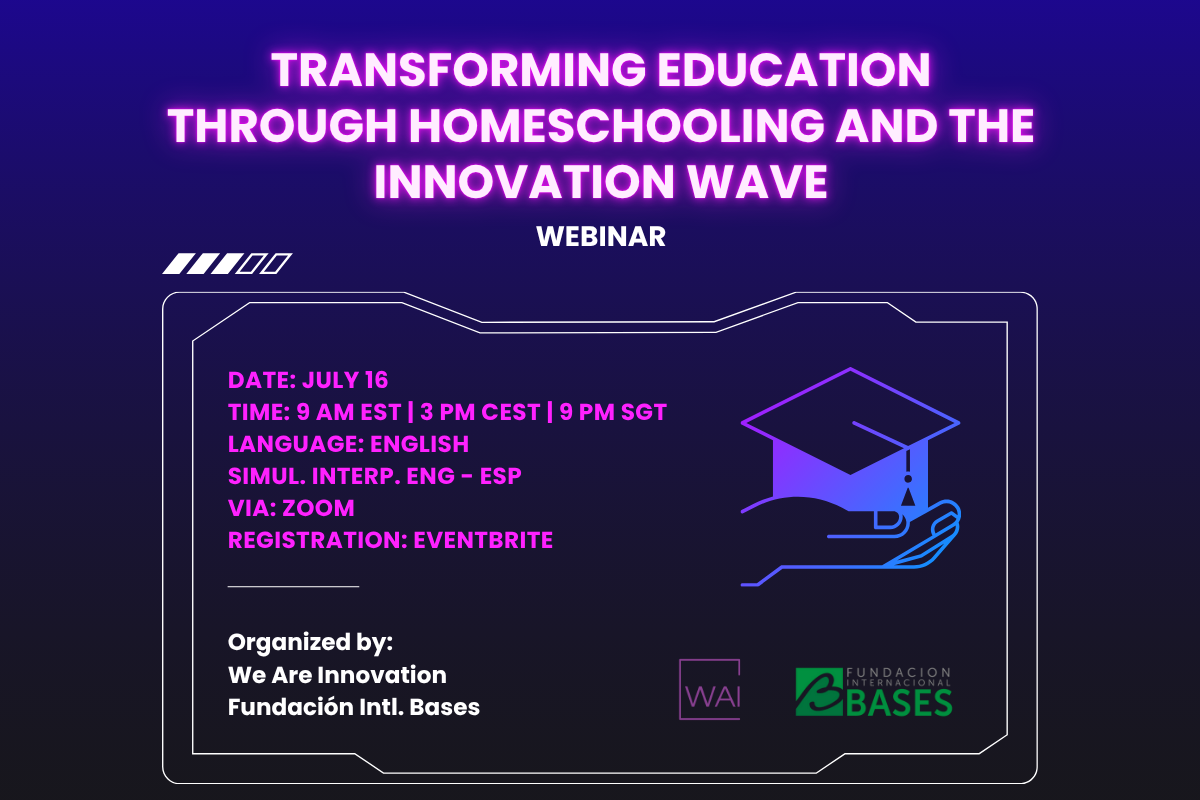 TRANSFORMING EDUCATION THROUGH HOMESCHOOLING AND THE INNOVATION WAVE

WEBINAR

DATE: JULY 16
TIME: 9 AM EST | 3 PM CEST | 9 PM SGT
LANGUAGE: ENGLISH
SIMUL. INTERP. ENG - ESP
VIA: ZOOM
REGISTRATION: EVENTBRITE

Organized by:
We Are Innovation
Fundación Intl. Bases

WAI

FUNDACION INTERNACIONAL BASES